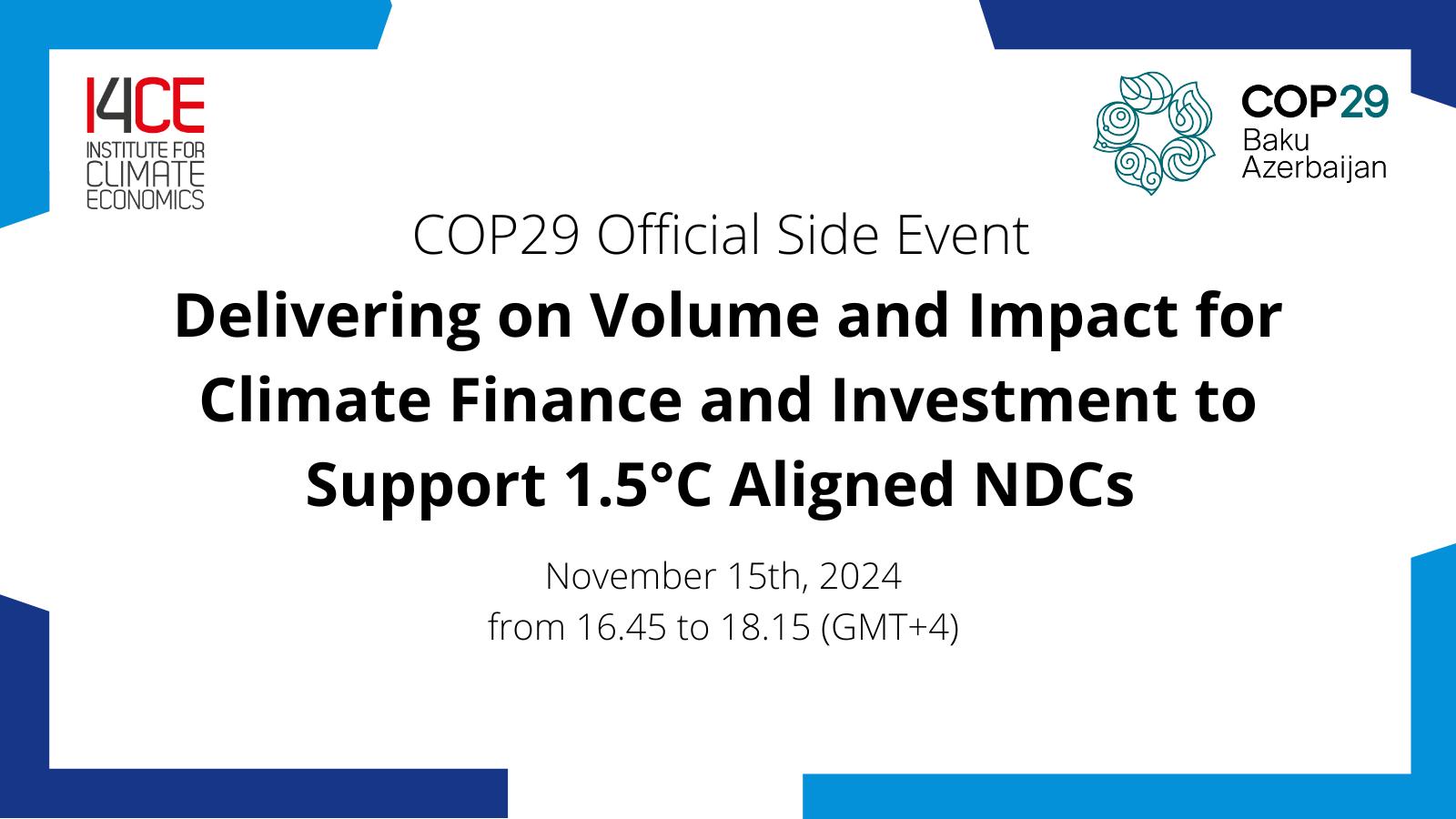 I4CE
INSTITUTE FOR
CLIMATE
ECONOMICS

COP29
Baku
Azerbaijan

COP29 Official Side Event

Delivering on Volume and Impact for Climate Finance and Investment to Support 1.5°C Aligned NDCs

November 15th, 2024
from 16.45 to 18.15 (GMT+4)